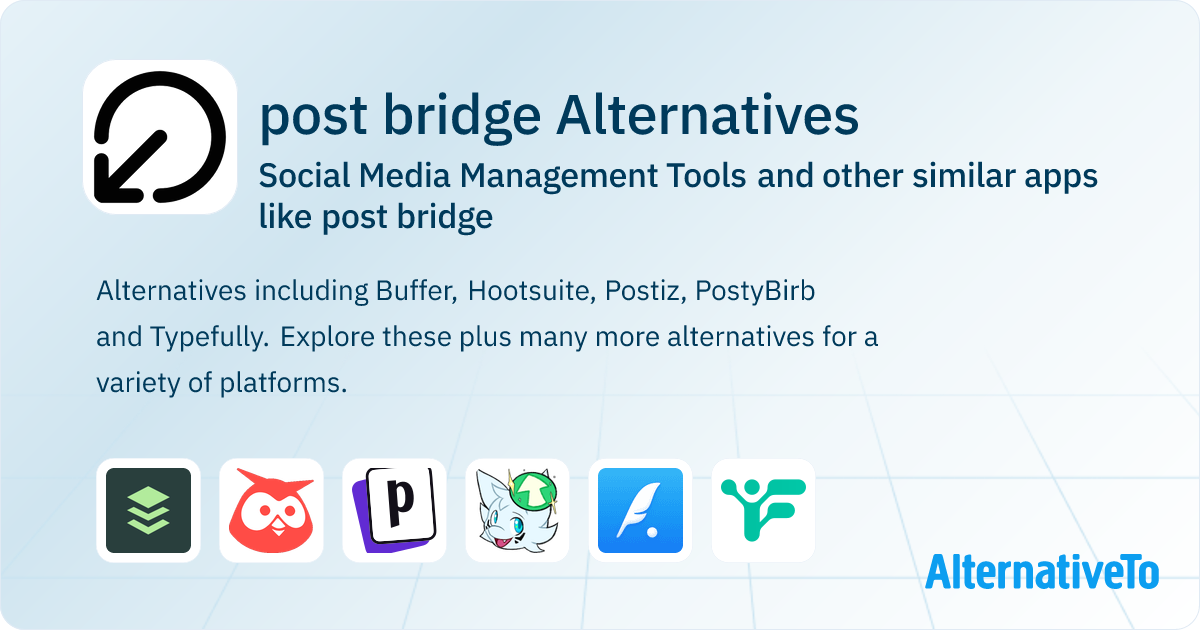 post bridge Alternatives

Social Media Management Tools and other similar apps like post bridge

Alternatives including Buffer, Hootsuite, Postiz, PostyBirb and Typefully. Explore these plus many more alternatives for a variety of platforms.

p

AlternativeTo